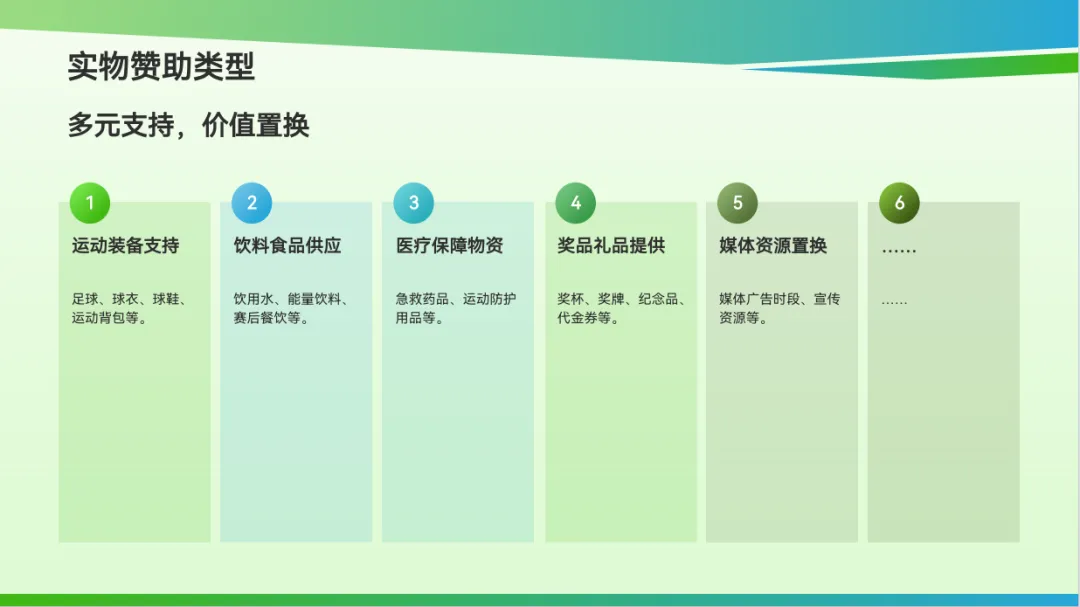 实物赞助类型

多元支持，价值置换

1
运动装备支持

足球、球衣、球鞋、运动背包等。

2
饮料食品供应

饮用水、能量饮料、赛后餐饮等。

3
医疗保障物资

急救药品、运动防护用品等。

4
奖品礼品提供

奖杯、奖牌、纪念品、代金券等。

5
媒体资源置换

媒体广告时段、宣传资源等。

6
……

……